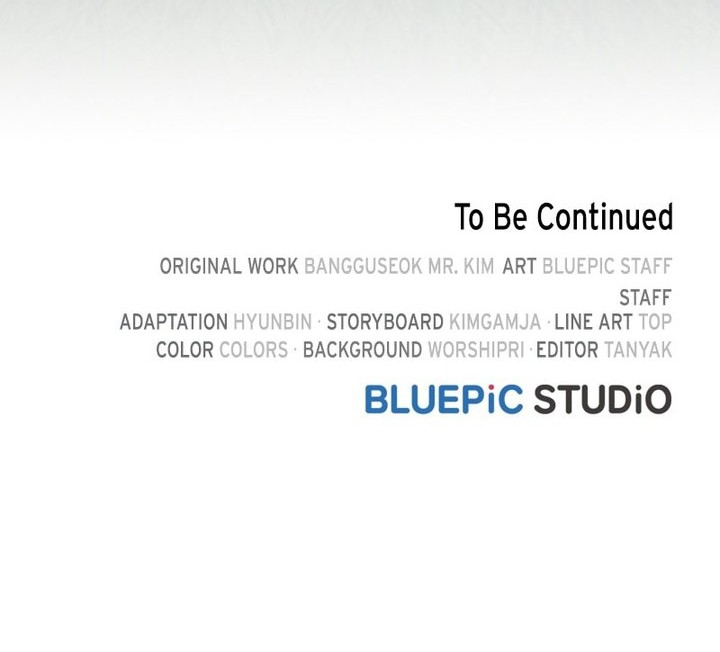 To Be Continued

ORIGINAL WORK BANGGUSEOK MR. KIM ART BLUEPIC STAFF
STAFF
ADAPTATION HYUNBIN · STORYBOARD KIMGAMJA · LINE ART TOP
COLOR COLORS · BACKGROUND WORSHIPRI · EDITOR TANYAK

BLUEPiC STUDiO